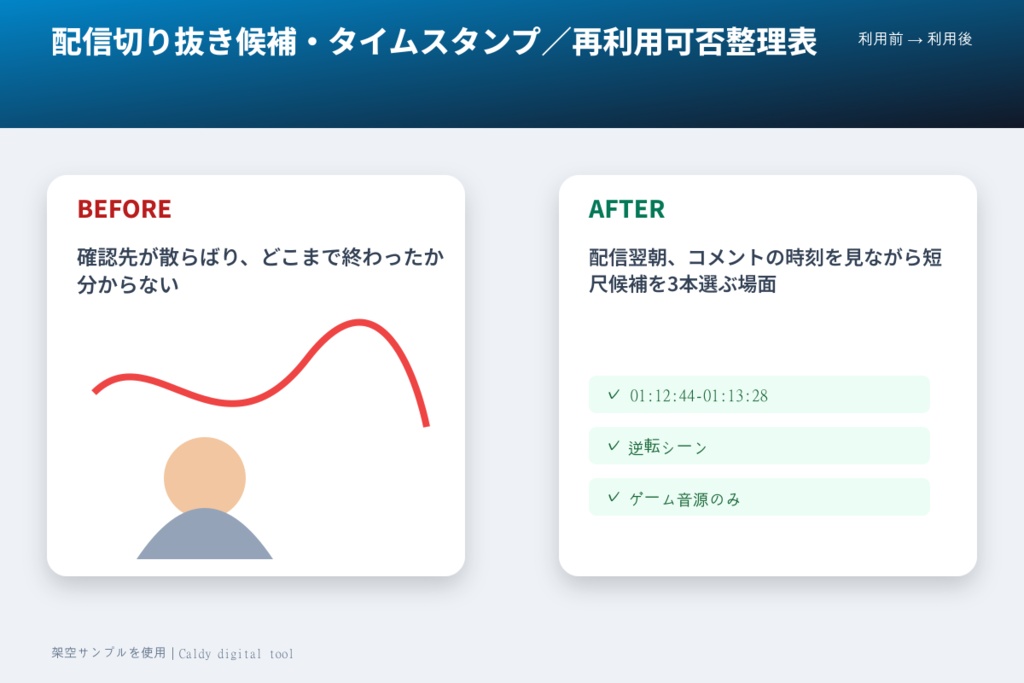 配信切り抜き候補・タイムスタンプ／再利用可否整理表

利用前 → 利用後

BEFORE

確認先が散らばり、どこまで終わったか分からない

AFTER

配信翌朝、コメントの時刻を見ながら短尺候補を3本選ぶ場面

✓ 01:12:44-01:13:28

✓ 逆転シーン

✓ ゲーム音源のみ

架空サンプルを使用 | Caldy digital tool